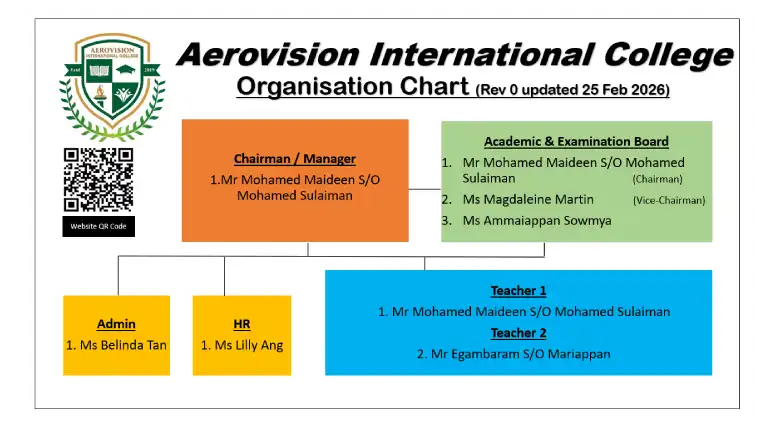 AEROVISION
INTERNATIONAL COLLEGE
Estd
2019

Website QR Code

Aerovision International College
Organisation Chart (Rev 0 updated 25 Feb 2026)

Chairman / Manager
1.Mr Mohamed Maideen S/O Mohamed Sulaiman

Academic & Examination Board
1. Mr Mohamed Maideen S/O Mohamed Sulaiman (Chairman)
2. Ms Magdaleine Martin (Vice-Chairman)
3. Ms Ammaiappan Sowmya

Admin
1. Ms Belinda Tan

HR
1. Ms Lilly Ang

Teacher 1
1. Mr Mohamed Maideen S/O Mohamed Sulaiman
Teacher 2
2. Mr Egambaram S/O Mariappan